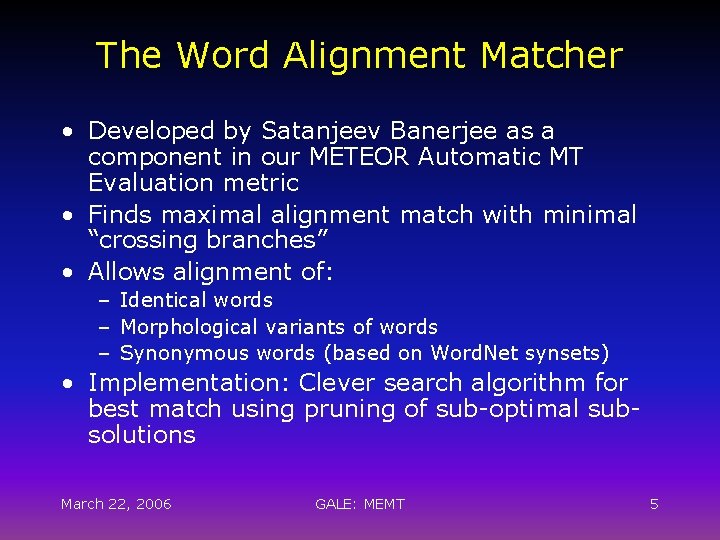 The Word Alignment Matcher

• Developed by Satanjeev Banerjee as a component in our METEOR Automatic MT Evaluation metric
• Finds maximal alignment match with minimal "crossing branches"
• Allows alignment of:
– Identical words
– Morphological variants of words
– Synonymous words (based on WordNet synsets)
• Implementation: Clever search algorithm for best match using pruning of sub-optimal sub-solutions

March 22, 2006

GALE: MEMT

5